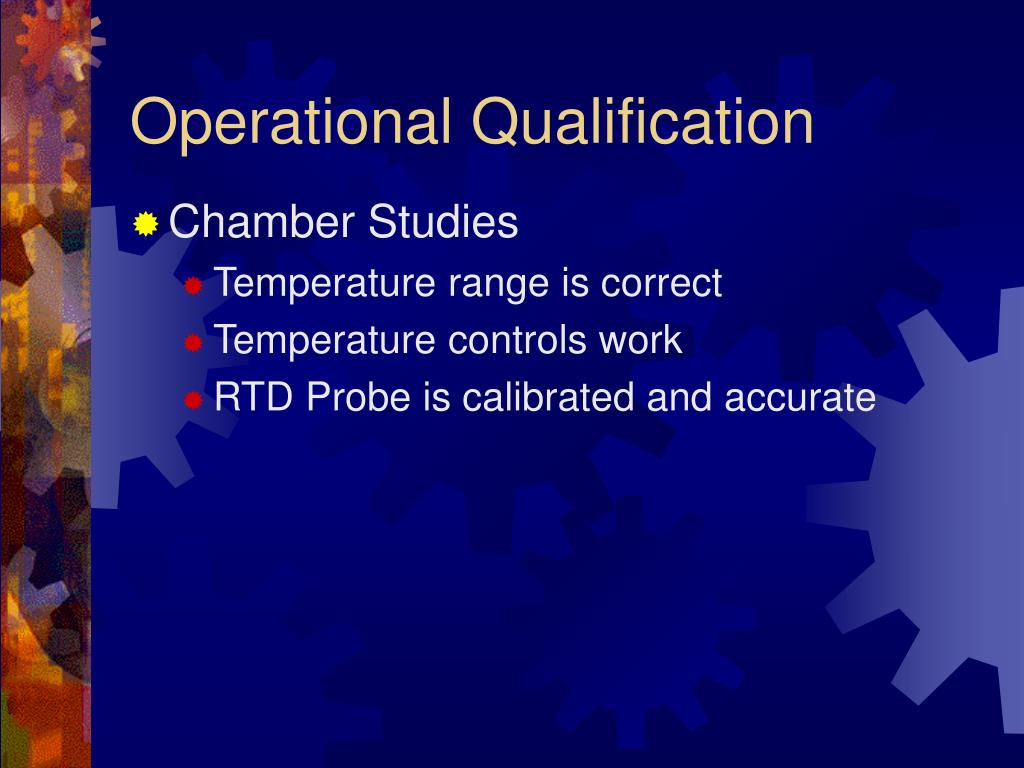 Operational Qualification

Chamber Studies

Temperature range is correct

Temperature controls work

RTD Probe is calibrated and accurate